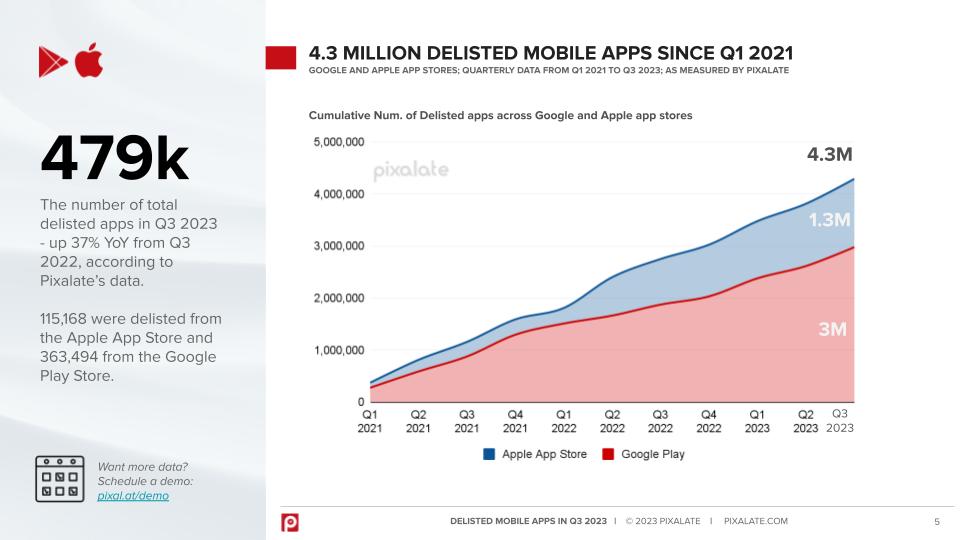 479k

The number of total delisted apps in Q3 2023 - up 37% YoY from Q3 2022, according to Pixalate's data.

115,168 were delisted from the Apple App Store and 363,494 from the Google Play Store.

Want more data?
Schedule a demo:
pixal.at/demo

4.3 MILLION DELISTED MOBILE APPS SINCE Q1 2021
GOOGLE AND APPLE APP STORES; QUARTERLY DATA FROM Q1 2021 TO Q3 2023; AS MEASURED BY PIXALATE

Cumulative Num. of Delisted apps across Google and Apple app stores

pixalate

5,000,000
4,000,000
3,000,000
2,000,000
1,000,000
0

4.3M
1.3M
3M

Q1 2021
Q2 2021
Q3 2021
Q4 2021
Q1 2022
Q2 2022
Q3 2022
Q4 2022
Q1 2023
Q2 2023
Q3 2023

Apple App Store
Google Play

DELISTED MOBILE APPS IN Q3 2023 | © 2023 PIXALATE | PIXALATE.COM

5